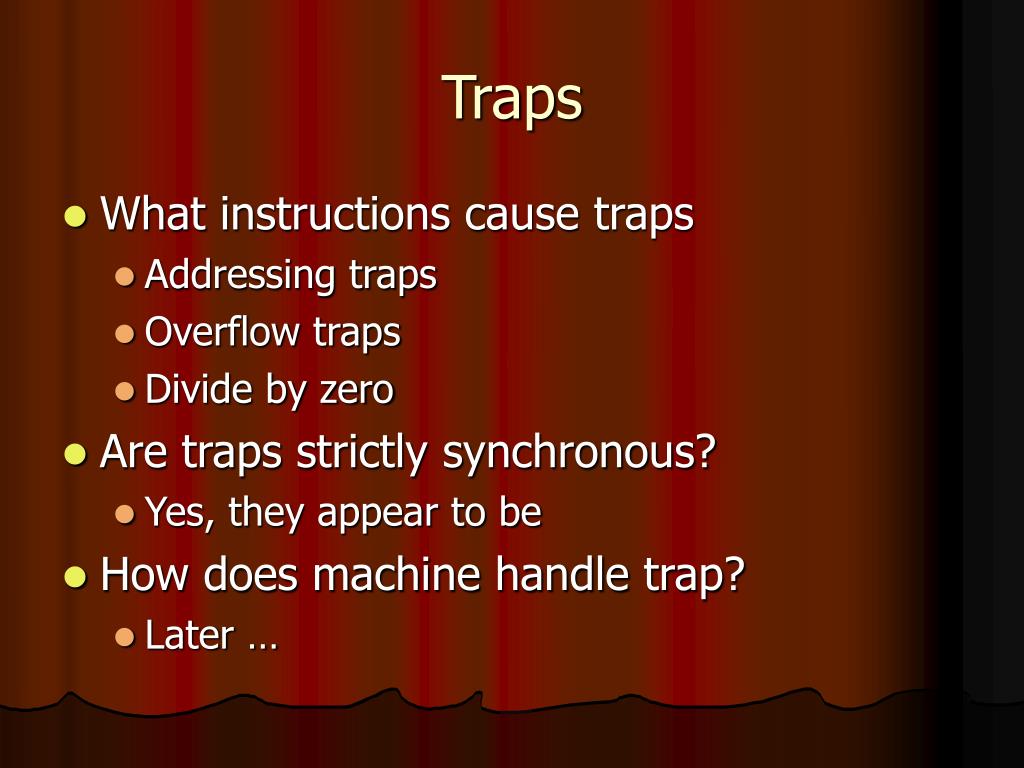 Traps

- What instructions cause traps
  - Addressing traps
  - Overflow traps
  - Divide by zero
- Are traps strictly synchronous?
  - Yes, they appear to be
- How does machine handle trap?
  - Later …